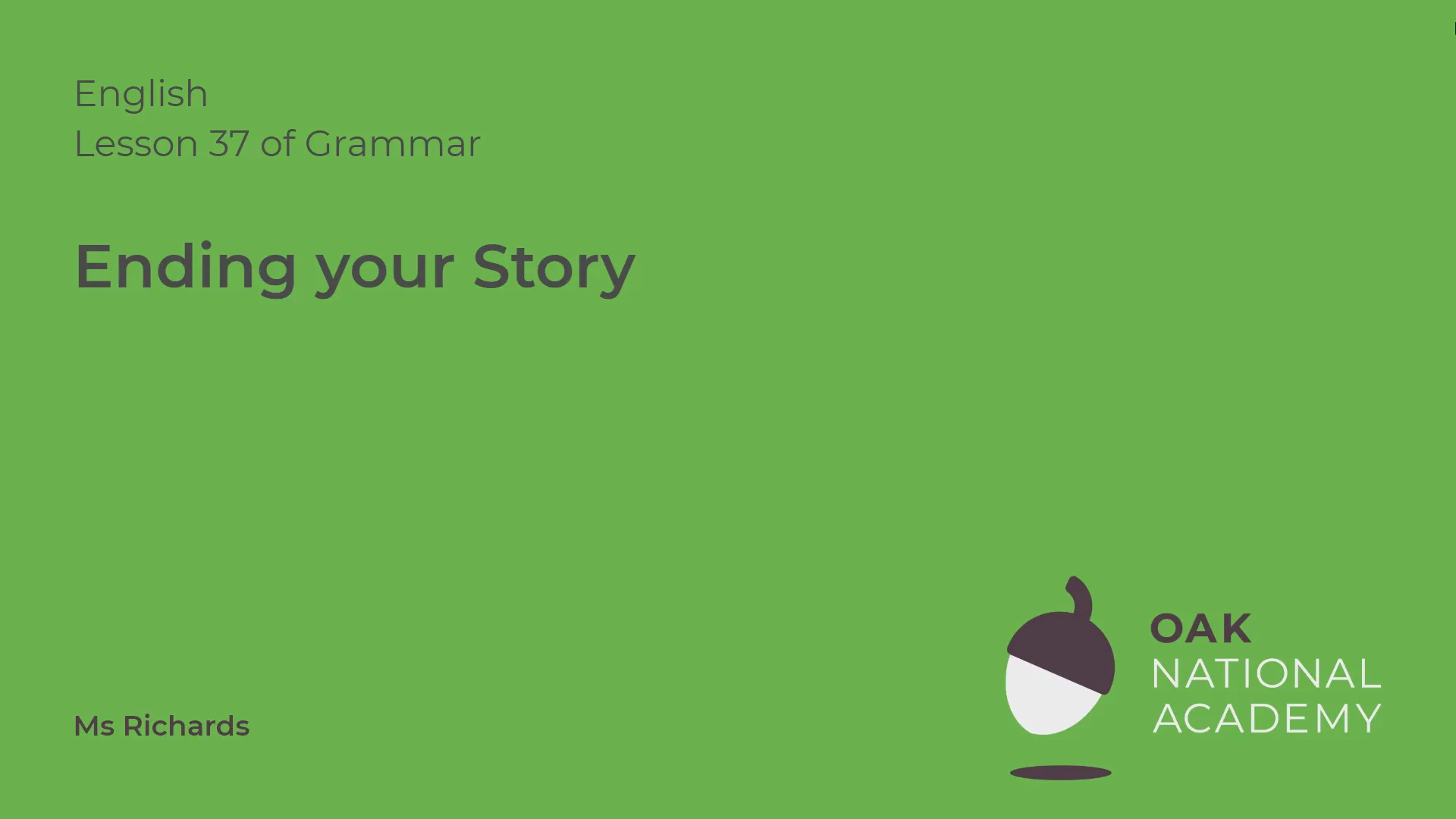 English
Lesson 37 of Grammar

Ending your Story

Ms Richards

OAK
NATIONAL
ACADEMY